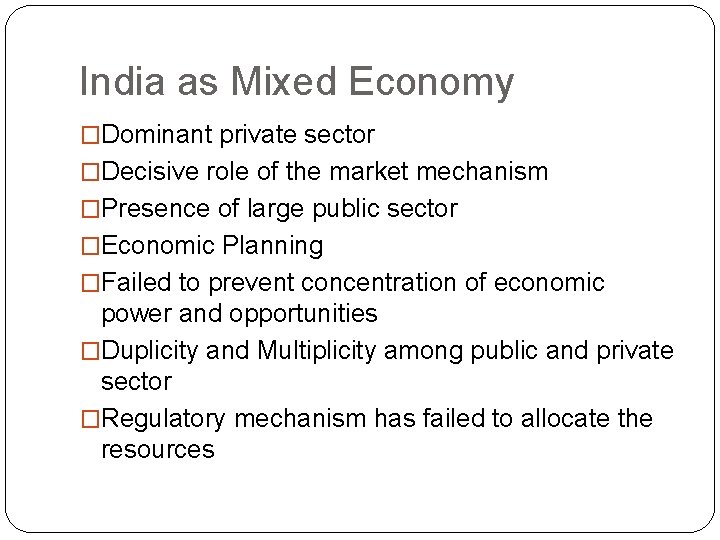 India as Mixed Economy

□Dominant private sector

□Decisive role of the market mechanism

□Presence of large public sector

□Economic Planning

□Failed to prevent concentration of economic power and opportunities

□Duplicity and Multiplicity among public and private sector

□Regulatory mechanism has failed to allocate the resources